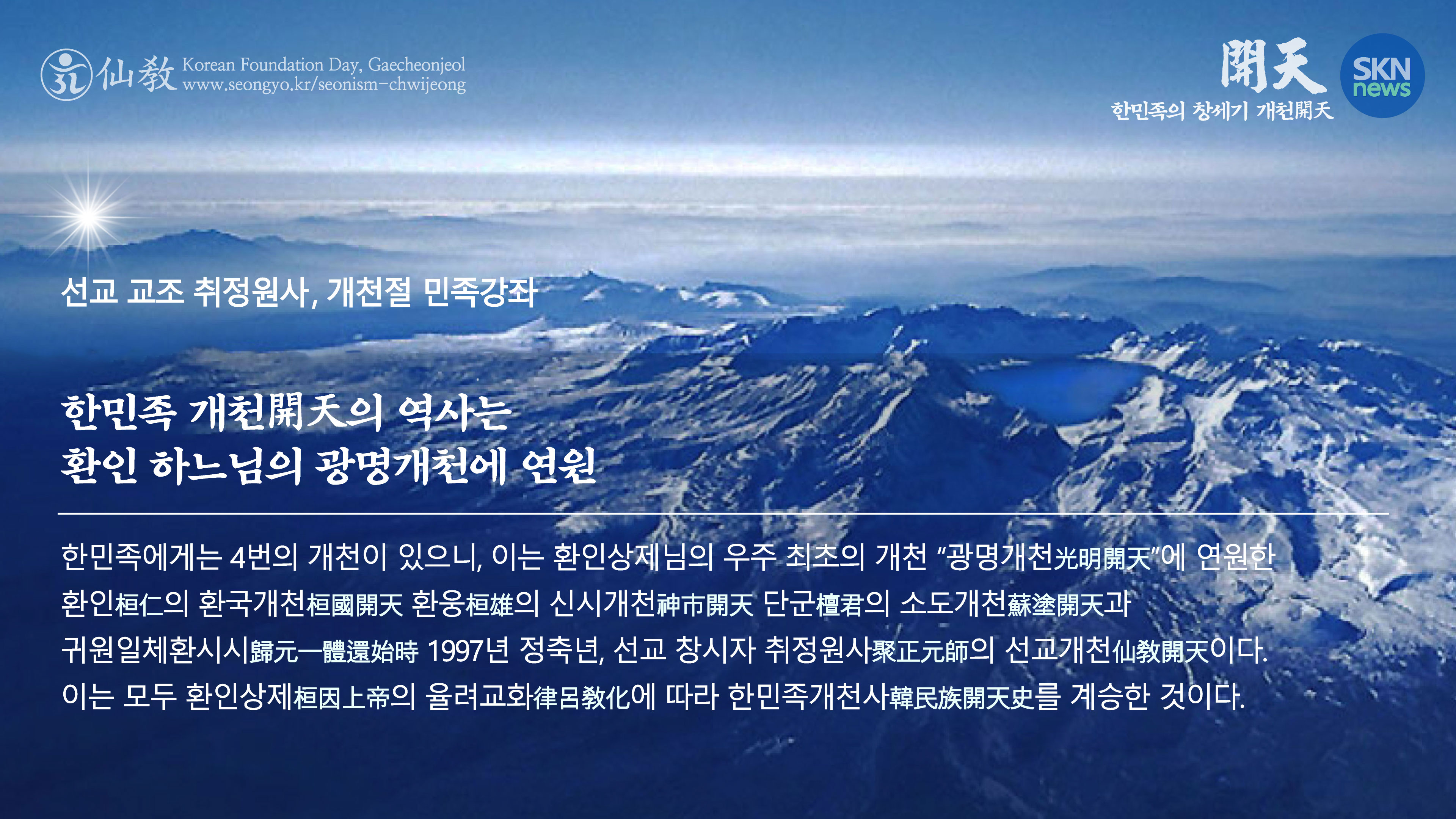 仙教 Korean Foundation Day, Gaecheonjeol
www.seongyo.kr/seonism-chwijeong

開天
한민족의 창세기 개천開天

SKN news

선교 교조 취정원사, 개천절 민족강좌

한민족 개천開天의 역사는
환인 하느님의 광명개천에 연원

한민족에게는 4번의 개천이 있으니, 이는 환인상제님의 우주 최초의 개천 "광명개천光明開天"에 연원한 환인桓仁의 환국개천桓國開天 환웅桓雄의 신시개천神市開天 단군檀君의 소도개천蘇塗開天과 귀원일체환시시歸元一體還始時 1997년 정축년, 선교 창시자 취정원사聚正元師의 선교개천仙教開天이다. 이는 모두 환인상제桓因上帝의 율려교화律呂教化에 따라 한민족개천사韓民族開天史를 계승한 것이다.